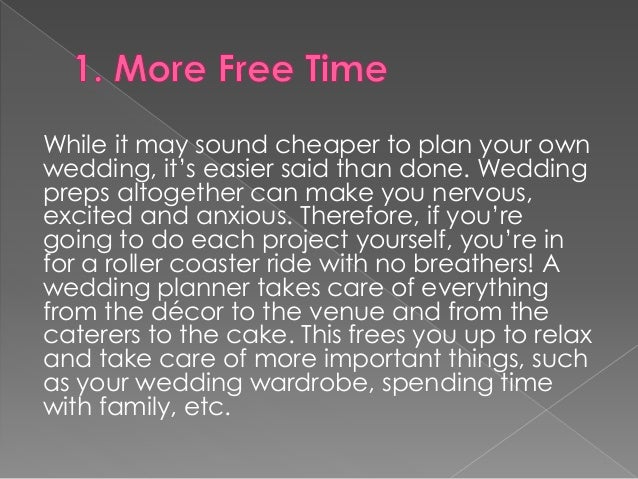 1. More Free Time

While it may sound cheaper to plan your own wedding, it's easier said than done. Wedding preps altogether can make you nervous, excited and anxious. Therefore, if you're going to do each project yourself, you're in for a roller coaster ride with no breathers! A wedding planner takes care of everything from the décor to the venue and from the caterers to the cake. This frees you up to relax and take care of more important things, such as your wedding wardrobe, spending time with family, etc.